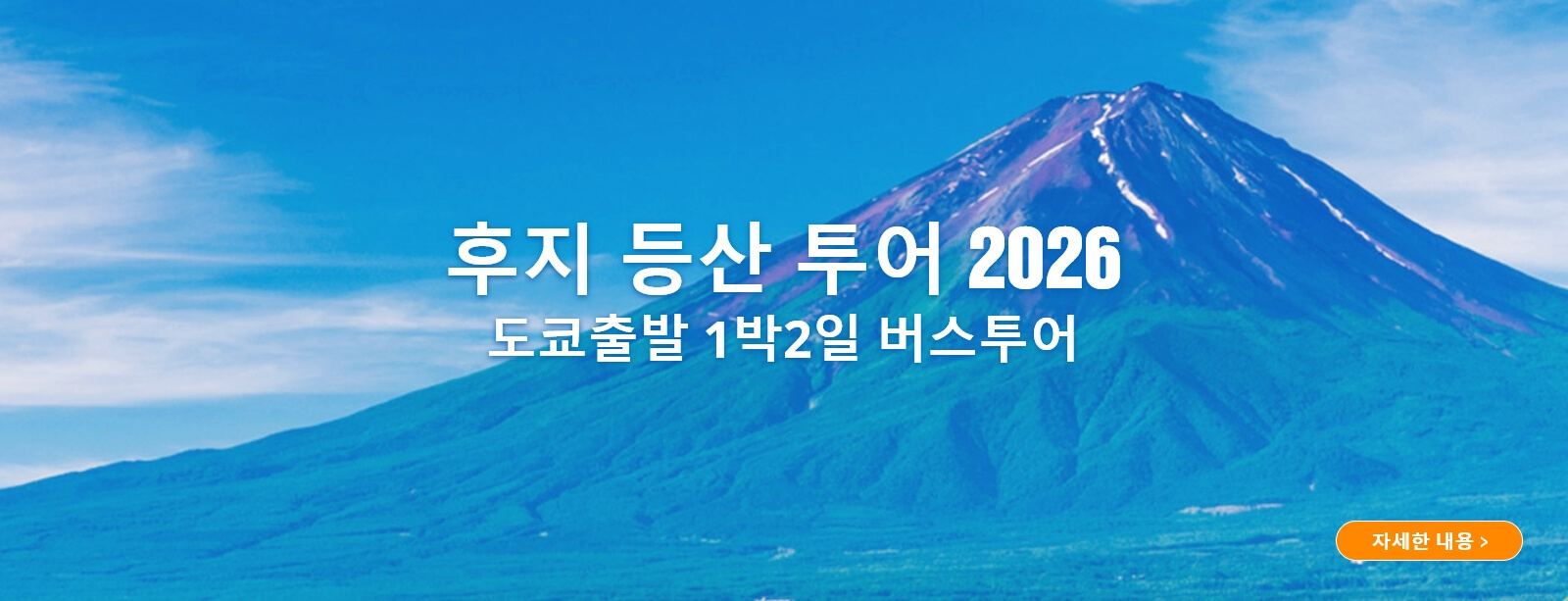 후지 등산 투어 2026
도쿄출발 1박2일 버스투어

자세한 내용 >